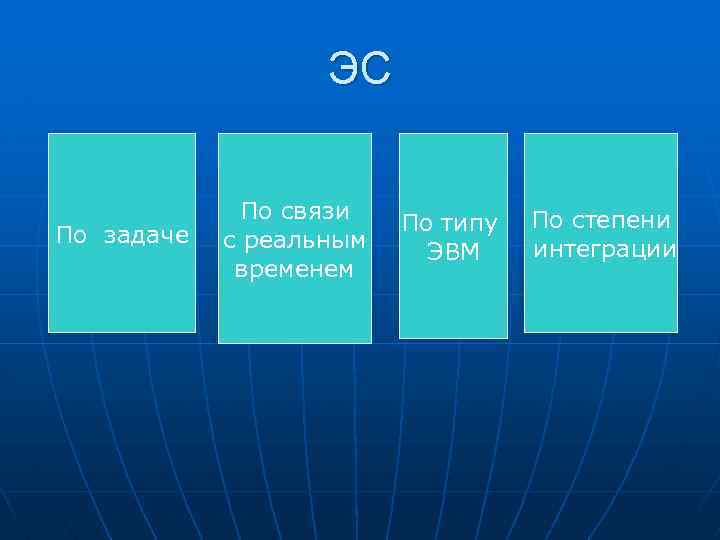 ЭС

По задаче

По связи с реальным временем

По типу ЭВМ

По степени интеграции